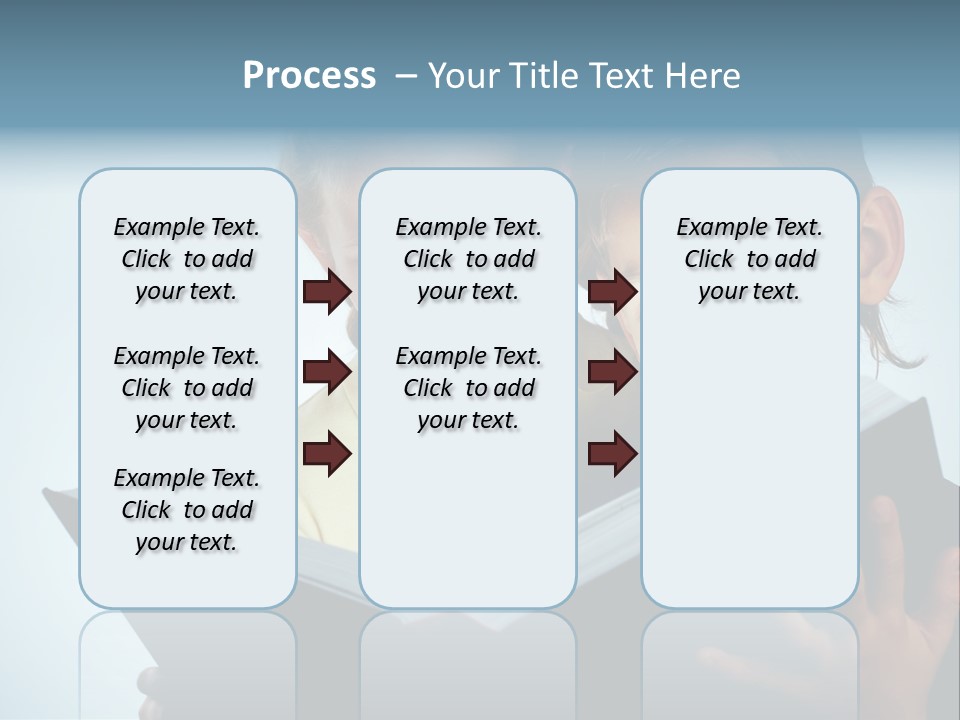 Process – Your Title Text Here

Example Text. Click to add your text.

Example Text. Click to add your text.

Example Text. Click to add your text.

Example Text. Click to add your text.

Example Text. Click to add your text.

Example Text. Click to add your text.